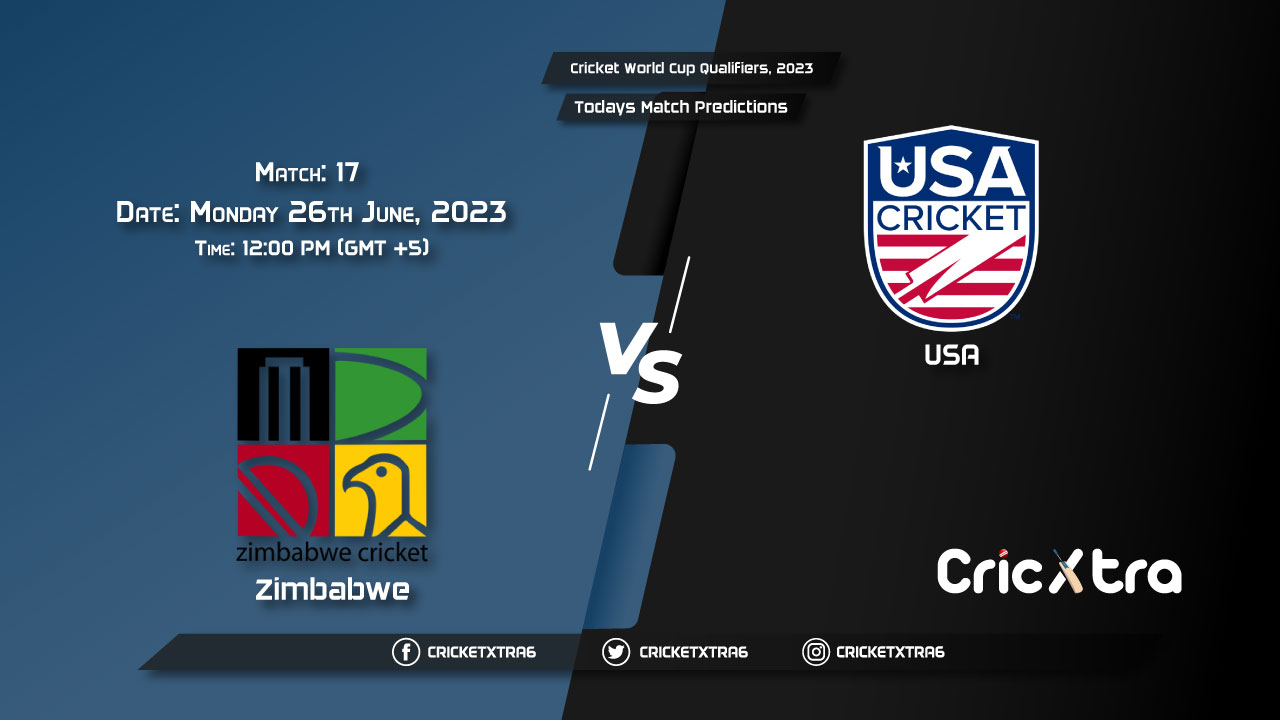 Cricket World Cup Qualifiers, 2023

Todays Match Predictions

Match: 17

Date: Monday 26th June, 2023

Time: 12:00 PM (GMT +5)

USA CRICKET

USA

VS

zimbabwe cricket

Zimbabwe

CricXtra

CRICKETXTRA6 CRICKETXTRA6 CRICKETXTRA6